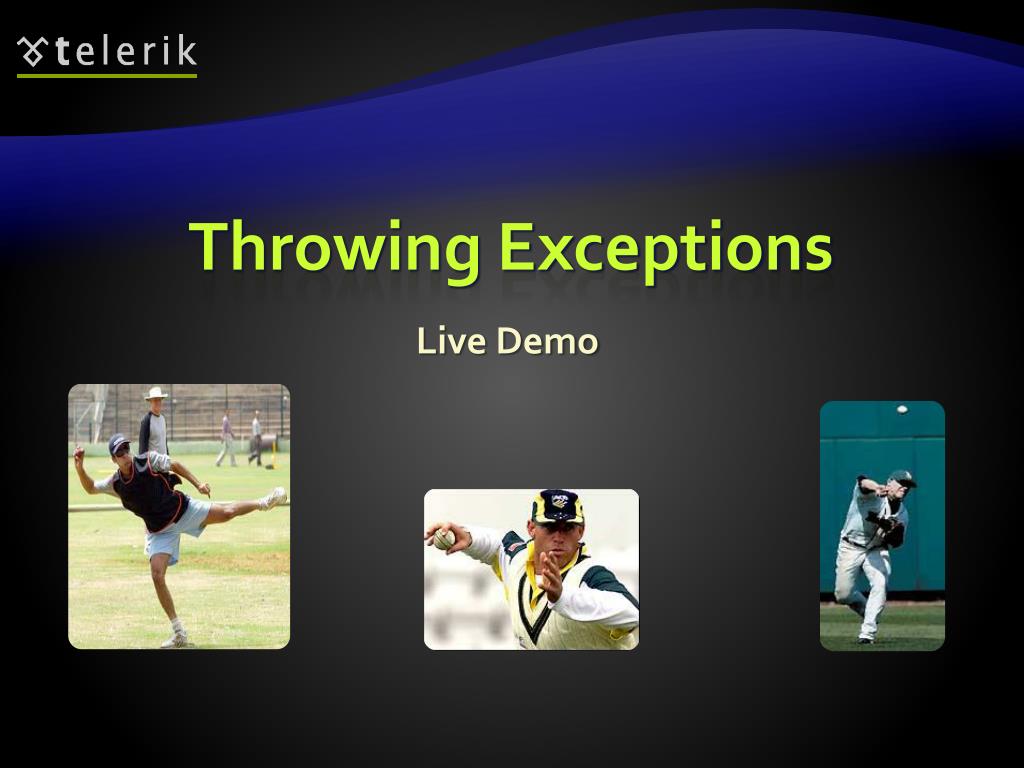 telerik

Throwing Exceptions

Live Demo